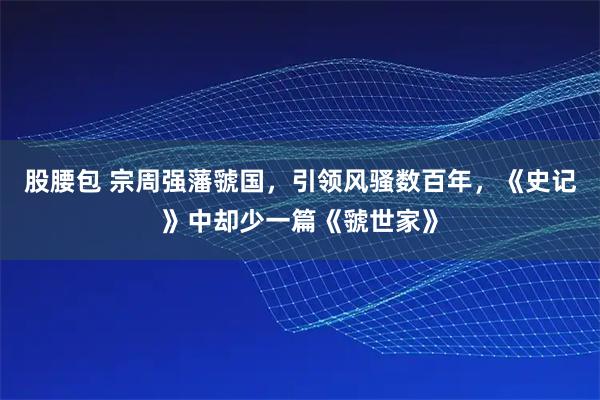 股腰包 宗周强藩虢国，引领风骚数百年，《史记》中却少一篇《虢世家》